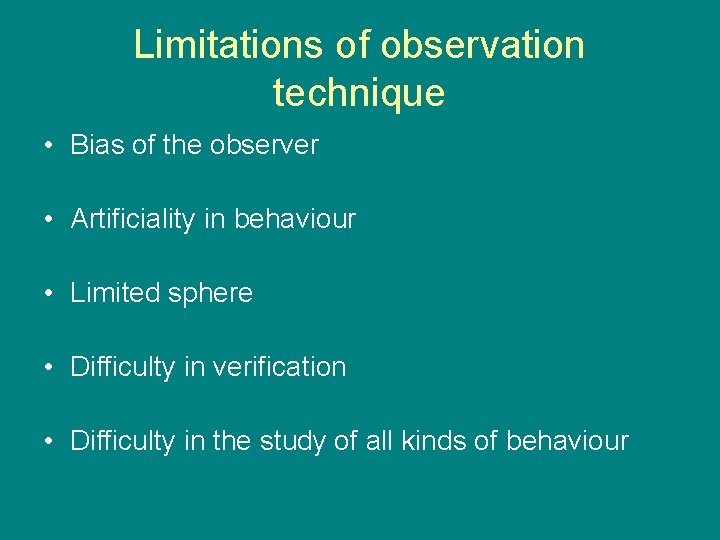 Limitations of observation technique

• Bias of the observer

• Artificiality in behaviour

• Limited sphere

• Difficulty in verification

• Difficulty in the study of all kinds of behaviour